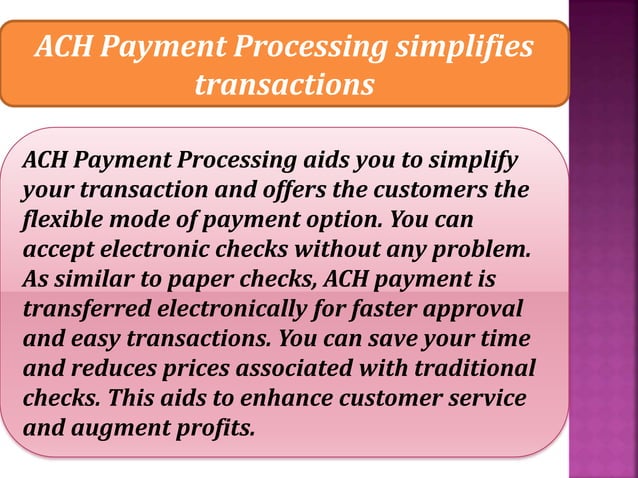 ACH Payment Processing simplifies transactions

ACH Payment Processing aids you to simplify your transaction and offers the customers the flexible mode of payment option. You can accept electronic checks without any problem. As similar to paper checks, ACH payment is transferred electronically for faster approval and easy transactions. You can save your time and reduces prices associated with traditional checks. This aids to enhance customer service and augment profits.